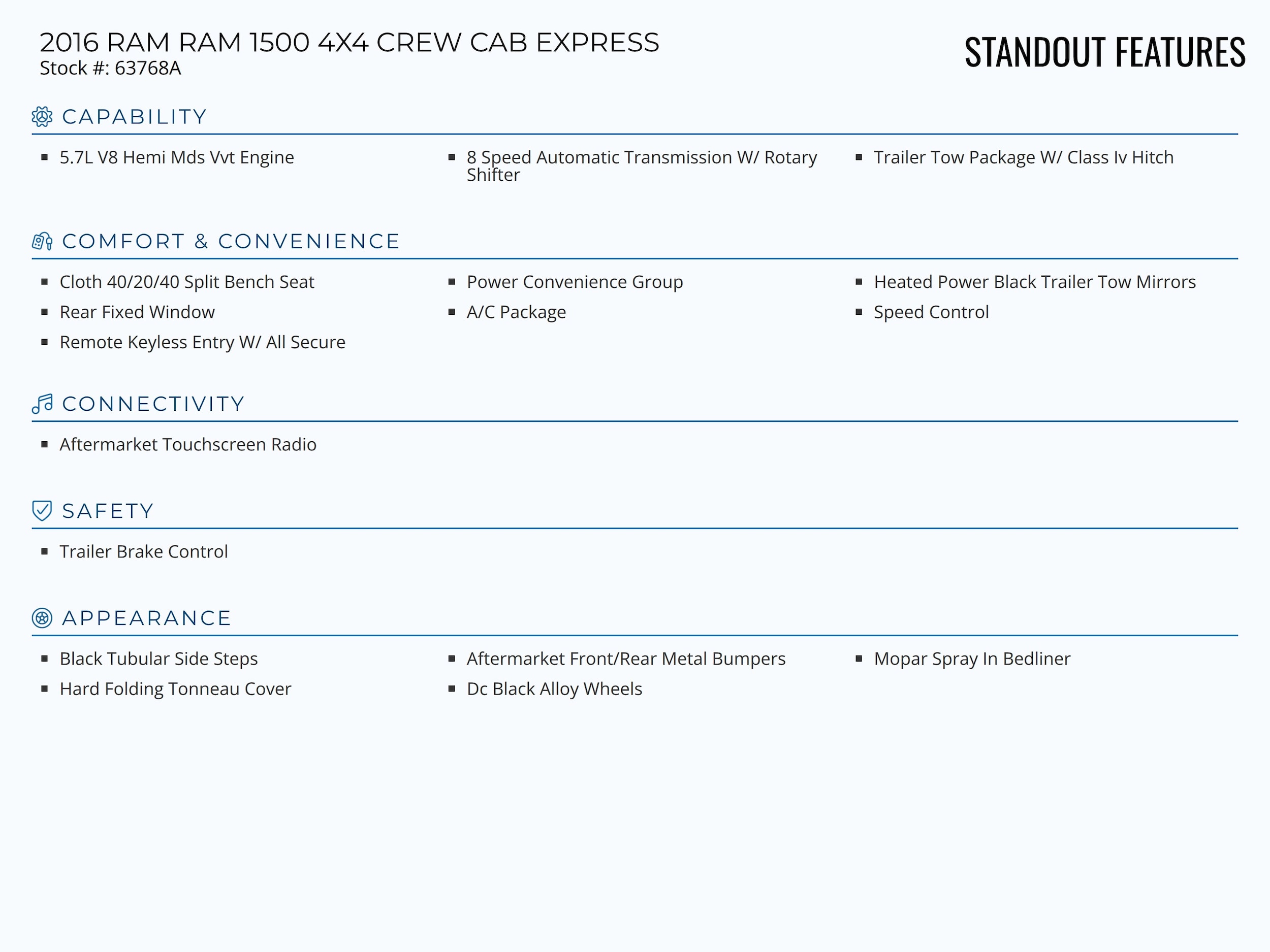 2016 RAM RAM 1500 4X4 CREW CAB EXPRESS
Stock #: 63768A

STANDOUT FEATURES

CAPABILITY

- 5.7L V8 Hemi Mds Vvt Engine
- 8 Speed Automatic Transmission W/ Rotary Shifter
- Trailer Tow Package W/ Class Iv Hitch

COMFORT & CONVENIENCE

- Cloth 40/20/40 Split Bench Seat
- Rear Fixed Window
- Remote Keyless Entry W/ All Secure
- Power Convenience Group
- A/C Package
- Heated Power Black Trailer Tow Mirrors
- Speed Control

CONNECTIVITY

- Aftermarket Touchscreen Radio

SAFETY

- Trailer Brake Control

APPEARANCE

- Black Tubular Side Steps
- Hard Folding Tonneau Cover
- Aftermarket Front/Rear Metal Bumpers
- Dc Black Alloy Wheels
- Mopar Spray In Bedliner